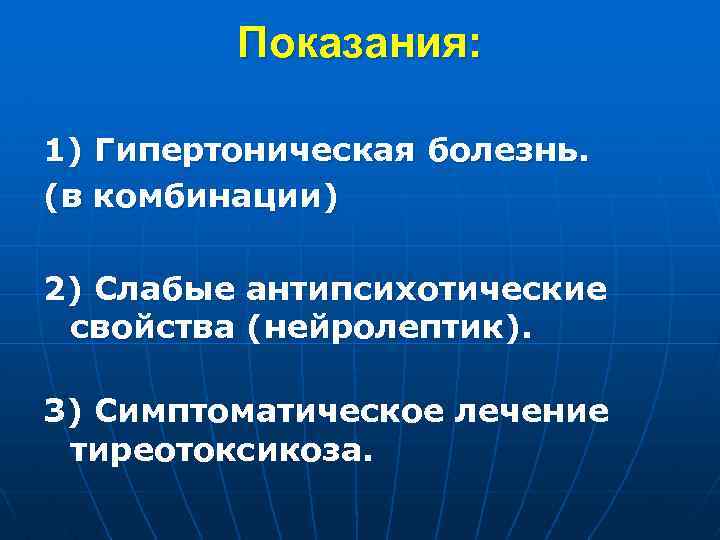 Показания:

1) Гипертоническая болезнь. (в комбинации)

2) Слабые антипсихотические свойства (нейролептик).

3) Симптоматическое лечение тиреотоксикоза.